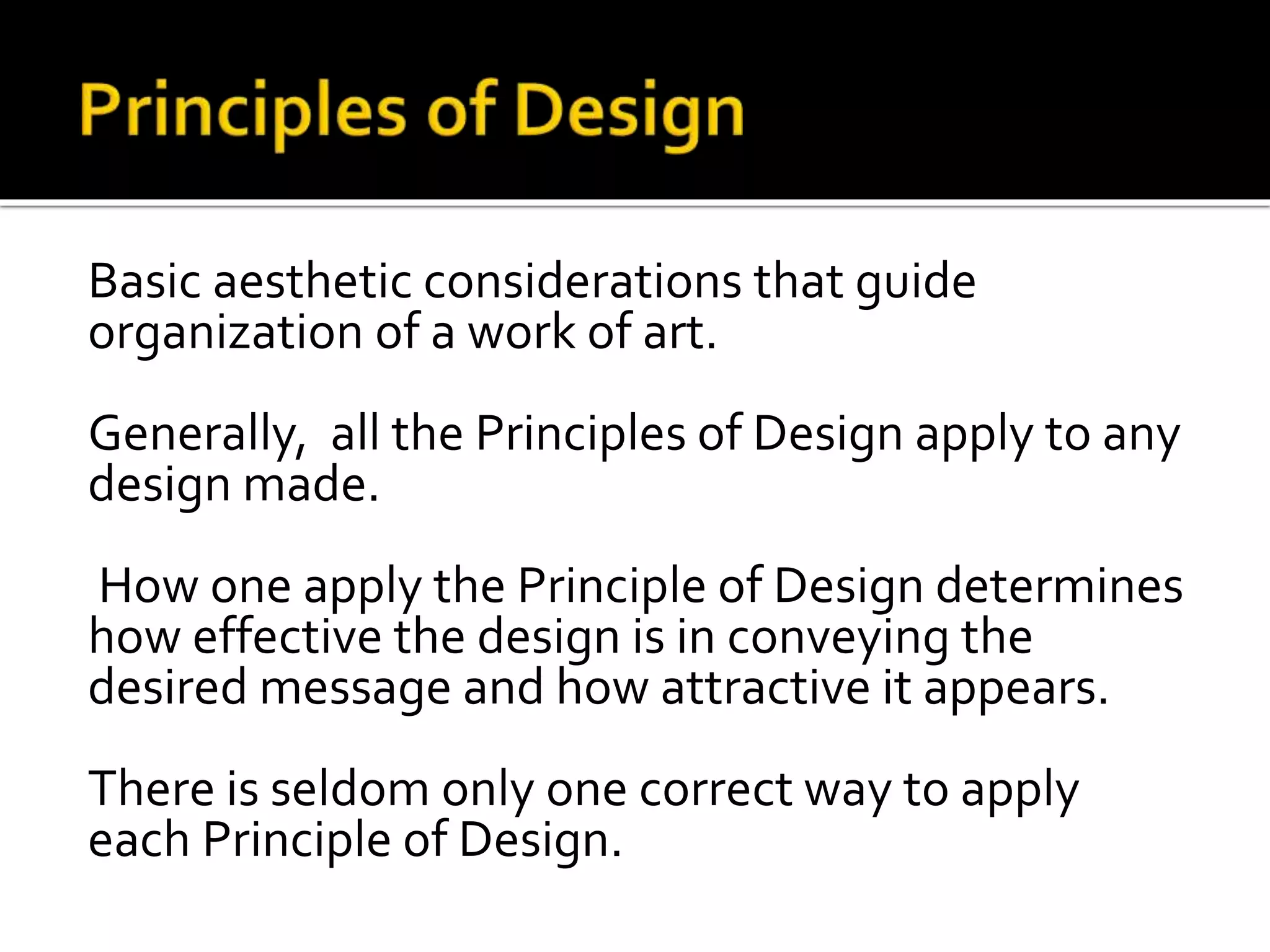 Principles of Design

Basic aesthetic considerations that guide organization of a work of art.

Generally, all the Principles of Design apply to any design made.

How one apply the Principle of Design determines how effective the design is in conveying the desired message and how attractive it appears.

There is seldom only one correct way to apply each Principle of Design.